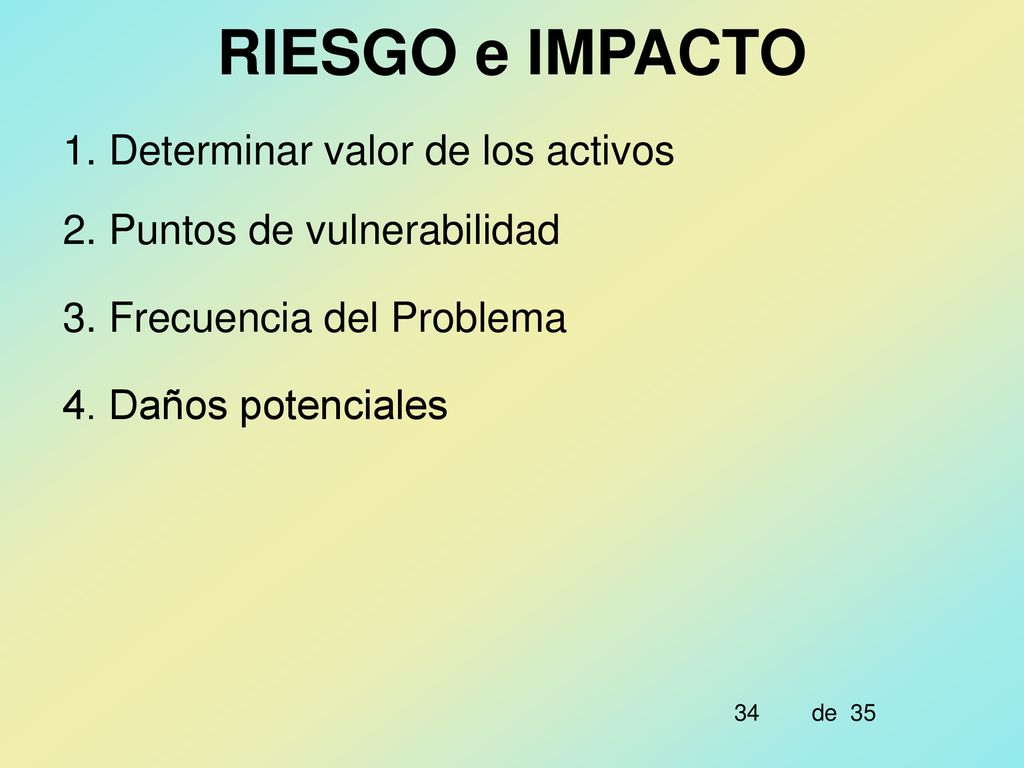 RIESGO e IMPACTO

1. Determinar valor de los activos

2. Puntos de vulnerabilidad

3. Frecuencia del Problema

4. Daños potenciales

34 de 35